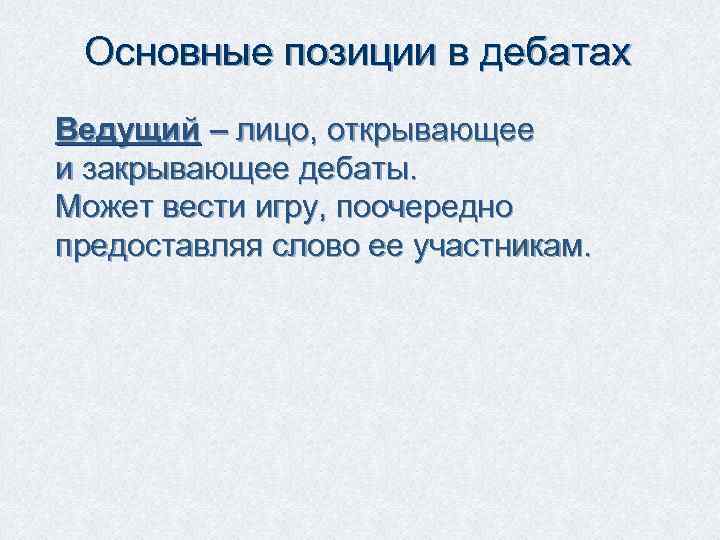 Основные позиции в дебатах

Ведущий – лицо, открывающее и закрывающее дебаты. Может вести игру, поочередно предоставляя слово ее участникам.